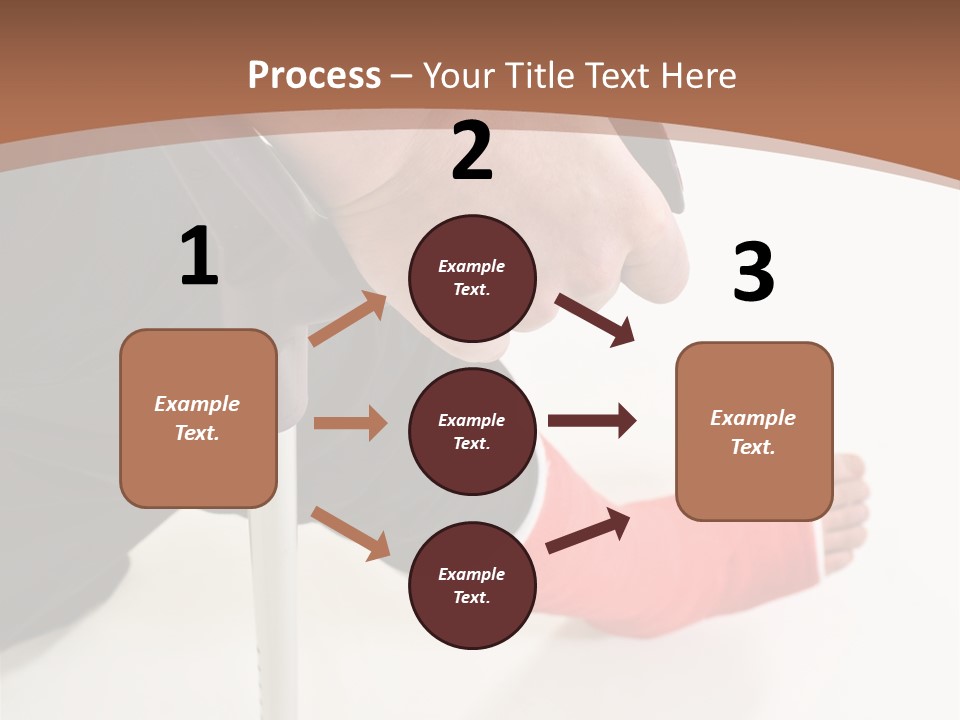 Process – Your Title Text Here

1

Example Text.

2

Example Text.

Example Text.

Example Text.

3

Example Text.